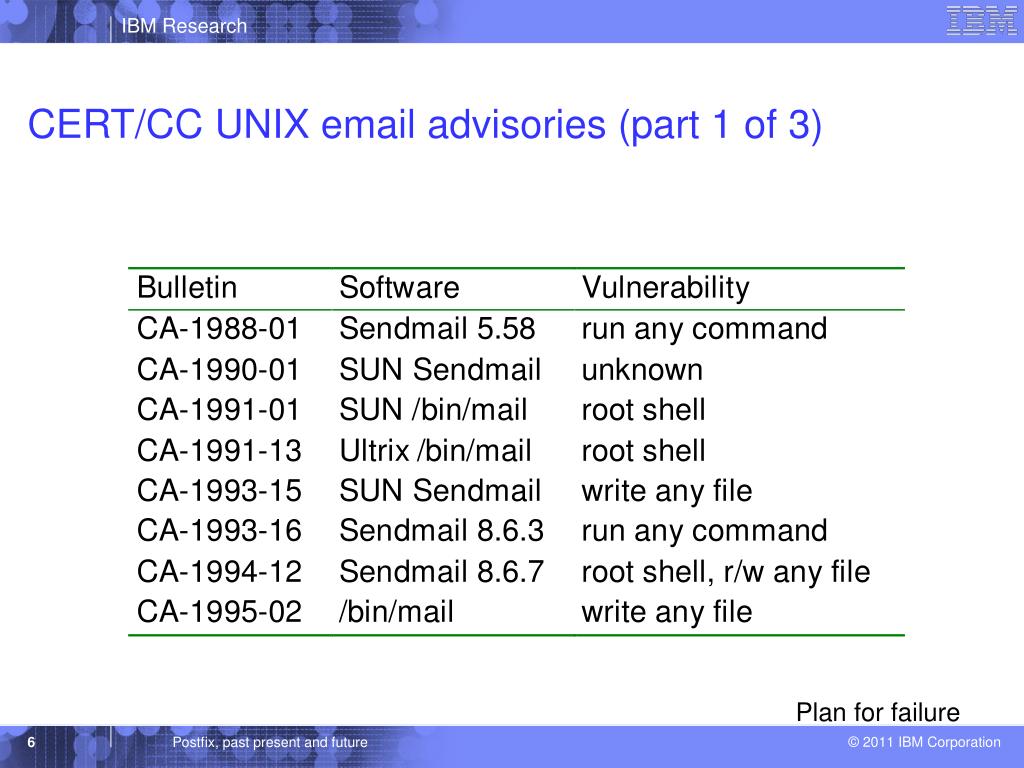 IBM Research

IBM

CERT/CC UNIX email advisories (part 1 of 3)

| Bulletin | Software | Vulnerability |
|---|---|---|
| CA-1988-01 | Sendmail 5.58 | run any command |
| CA-1990-01 | SUN Sendmail | unknown |
| CA-1991-01 | SUN /bin/mail | root shell |
| CA-1991-13 | Ultrix /bin/mail | root shell |
| CA-1993-15 | SUN Sendmail | write any file |
| CA-1993-16 | Sendmail 8.6.3 | run any command |
| CA-1994-12 | Sendmail 8.6.7 | root shell, r/w any file |
| CA-1995-02 | /bin/mail | write any file |

Plan for failure

6

Postfix, past present and future

© 2011 IBM Corporation